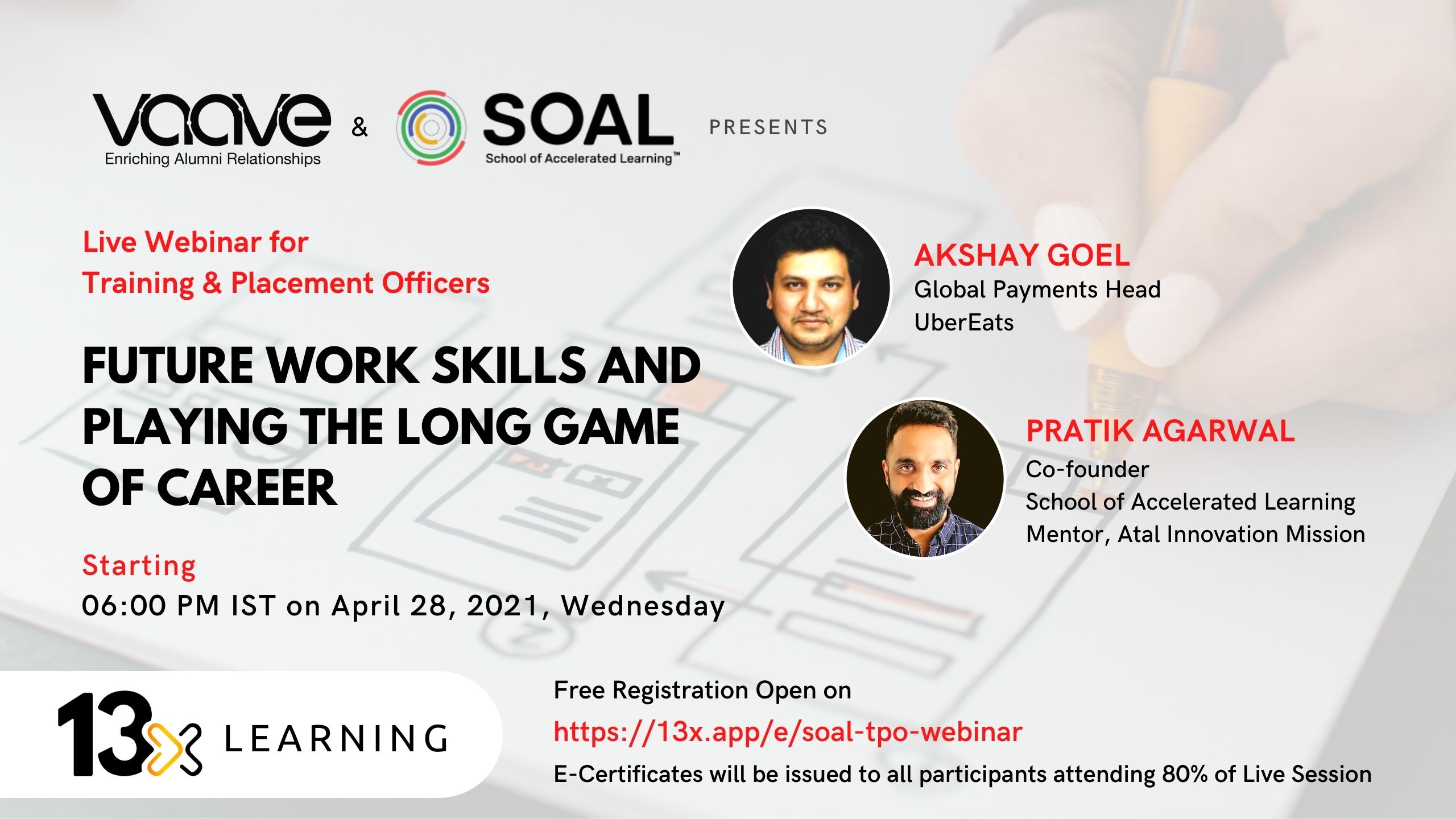 vaave
Enriching Alumni Relationships

&

SOAL
School of Accelerated Learning™

PRESENTS

Live Webinar for
Training & Placement Officers

FUTURE WORK SKILLS AND PLAYING THE LONG GAME OF CAREER

Starting
06:00 PM IST on April 28, 2021, Wednesday

AKSHAY GOEL
Global Payments Head
UberEats

PRATIK AGARWAL
Co-founder
School of Accelerated Learning
Mentor, Atal Innovation Mission

13x LEARNING

Free Registration Open on
https://13x.app/e/soal-tpo-webinar
E-Certificates will be issued to all participants attending 80% of Live Session